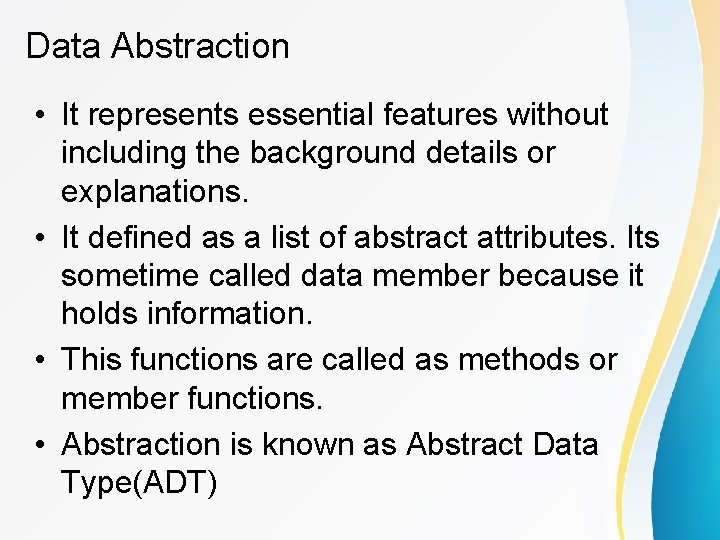 Data Abstraction

• It represents essential features without including the background details or explanations.

• It defined as a list of abstract attributes. Its sometime called data member because it holds information.

• This functions are called as methods or member functions.

• Abstraction is known as Abstract Data Type(ADT)